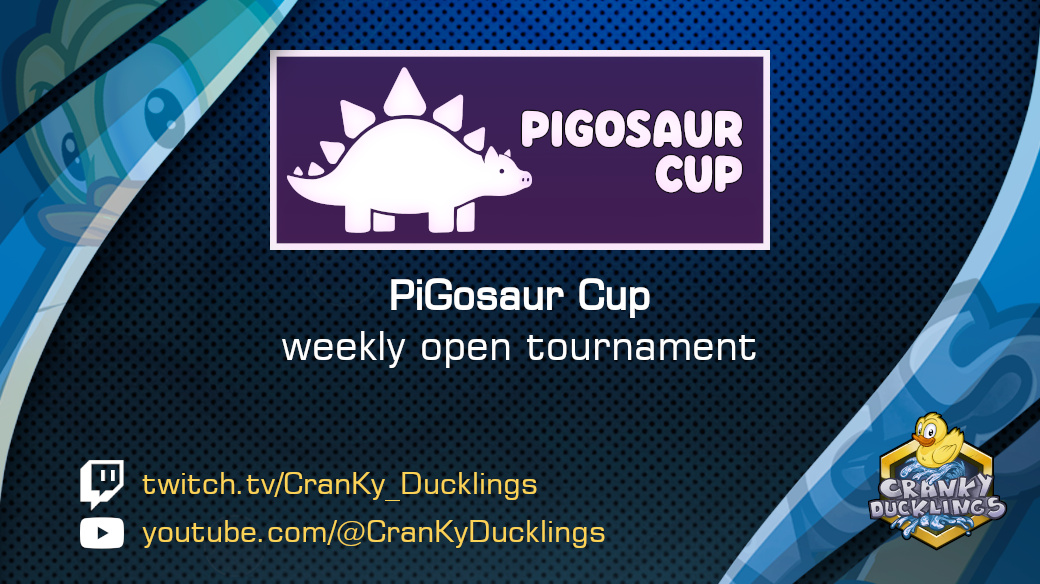 PIGOSAUR CUP

PiGosaur Cup
weekly open tournament

twitch.tv/CranKy_Ducklings
youtube.com/@CranKyDucklings

CRANKY DUCKLINGS